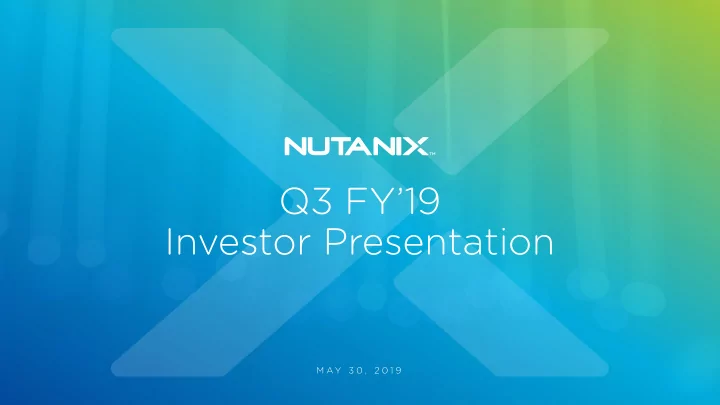 NUTANIX™

Q3 FY'19
Investor Presentation

MAY 30, 2019